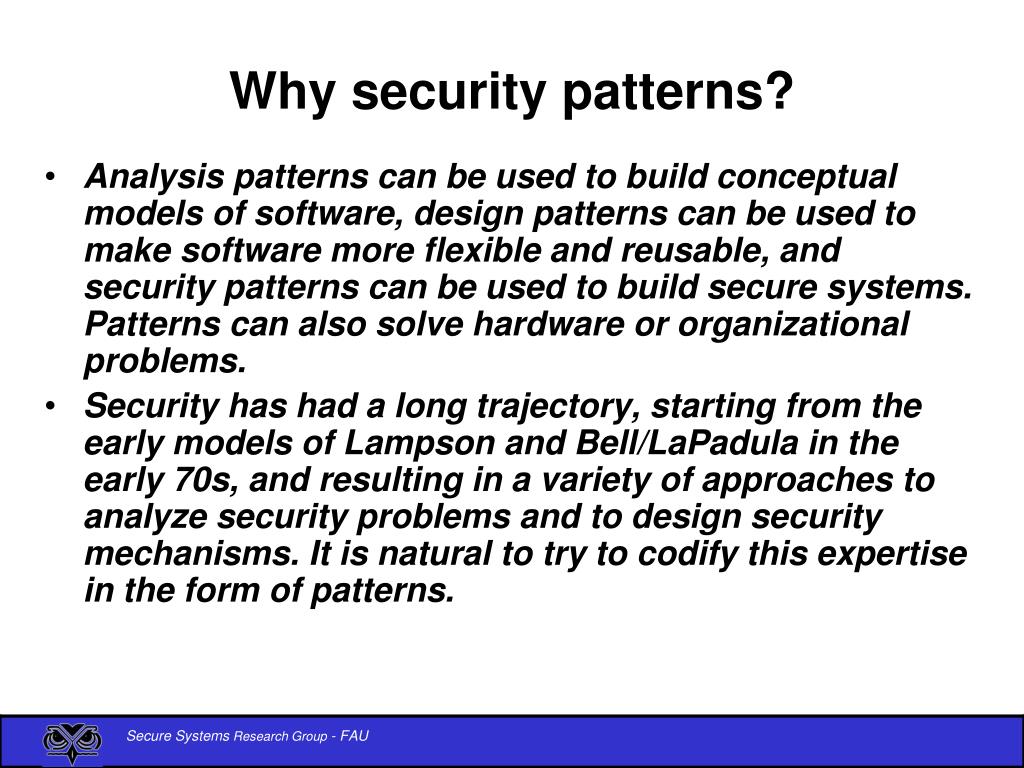 Why security patterns?

• Analysis patterns can be used to build conceptual models of software, design patterns can be used to make software more flexible and reusable, and security patterns can be used to build secure systems. Patterns can also solve hardware or organizational problems.

• Security has had a long trajectory, starting from the early models of Lampson and Bell/LaPadula in the early 70s, and resulting in a variety of approaches to analyze security problems and to design security mechanisms. It is natural to try to codify this expertise in the form of patterns.

Secure Systems Research Group - FAU